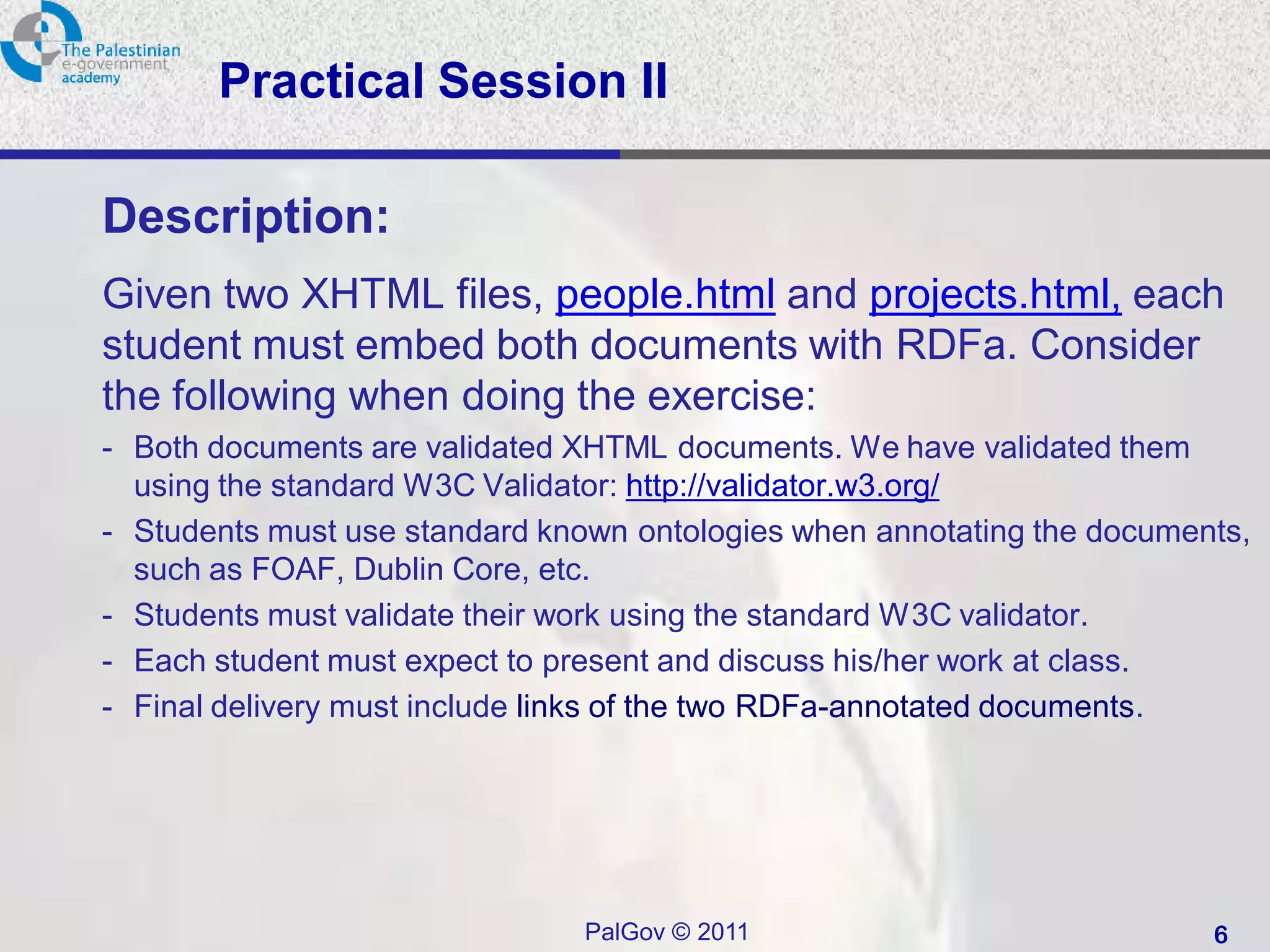 The Palestinian e-government academy

Practical Session II

Description:

Given two XHTML files, people.html and projects.html, each student must embed both documents with RDFa. Consider the following when doing the exercise:

- Both documents are validated XHTML documents. We have validated them using the standard W3C Validator: http://validator.w3.org/
- Students must use standard known ontologies when annotating the documents, such as FOAF, Dublin Core, etc.
- Students must validate their work using the standard W3C validator.
- Each student must expect to present and discuss his/her work at class.
- Final delivery must include links of the two RDFa-annotated documents.

PalGov © 2011

6